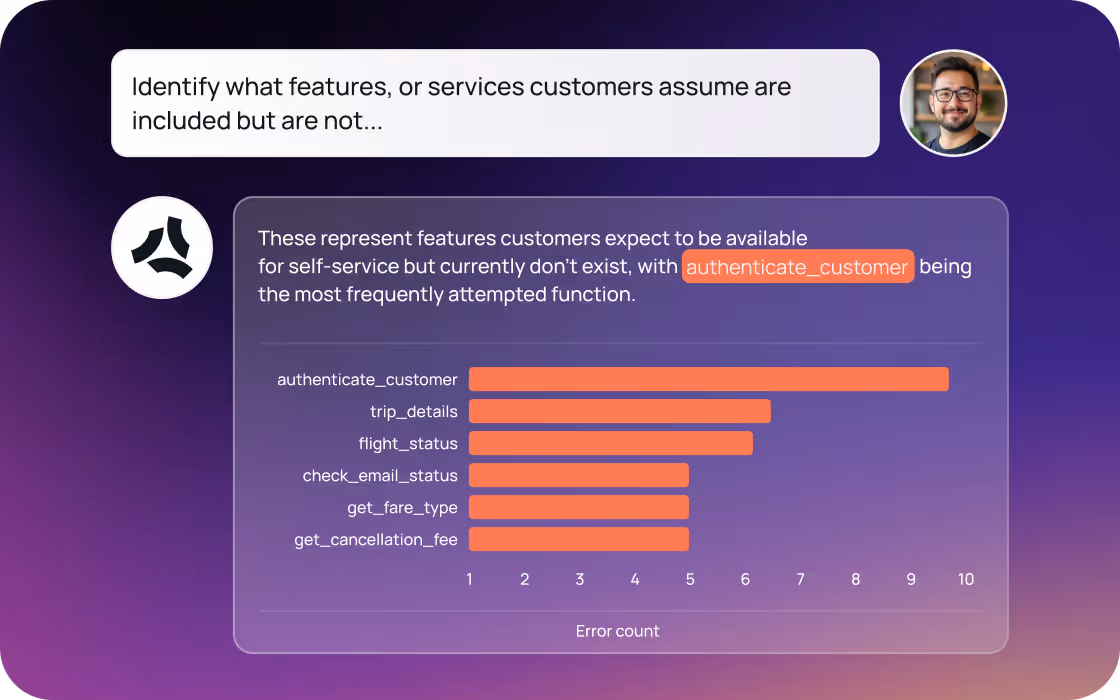 Identify what features, or services customers assume are included but are not...

These represent features customers expect to be available for self-service but currently don't exist, with authenticate_customer being the most frequently attempted function.

authenticate_customer
trip_details
flight_status
check_email_status
get_fare_type
get_cancellation_fee

1 2 3 4 5 6 7 8 9 10

Error count